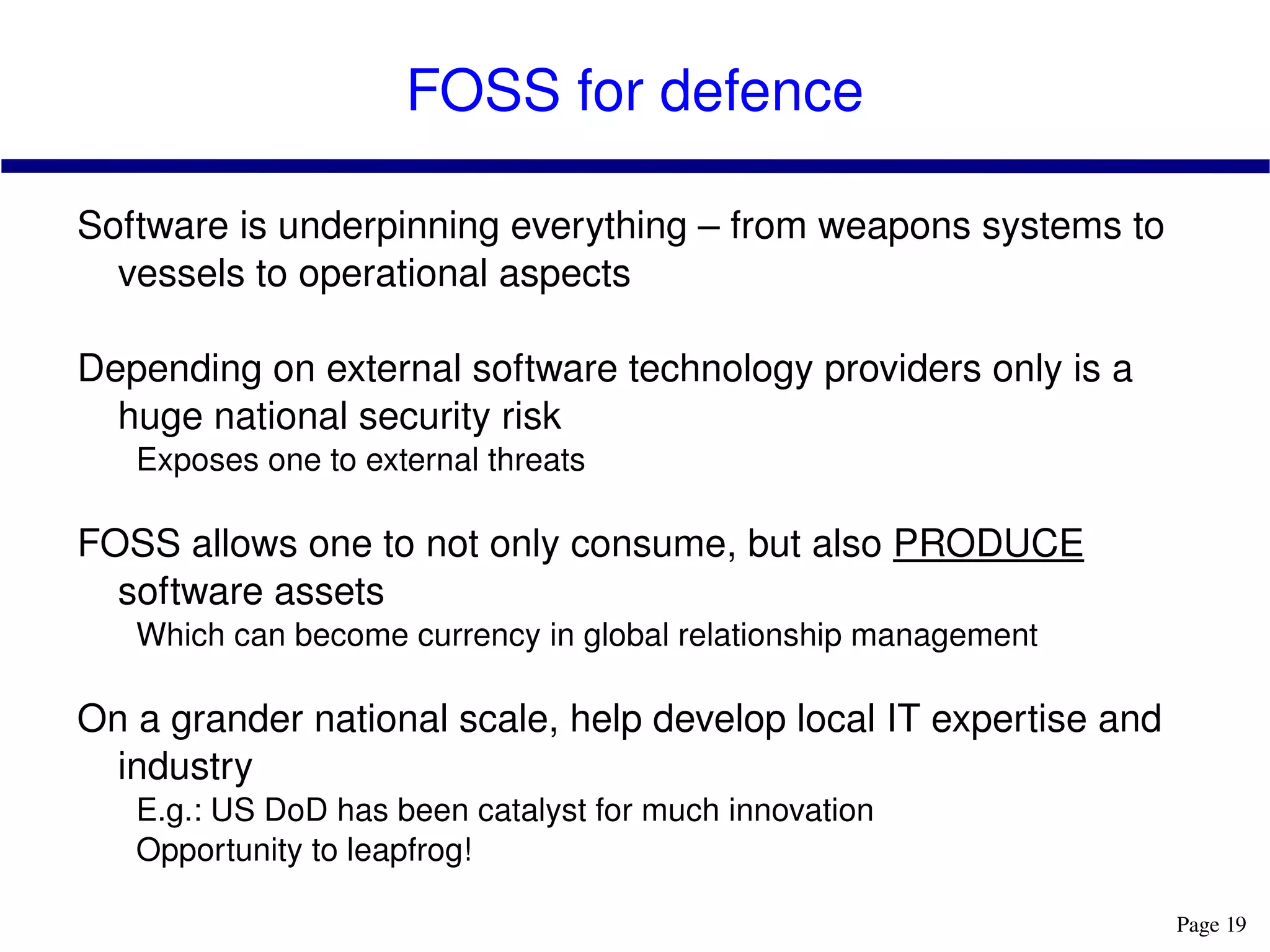 FOSS for defence

Software is underpinning everything – from weapons systems to vessels to operational aspects

Depending on external software technology providers only is a huge national security risk

Exposes one to external threats

FOSS allows one to not only consume, but also PRODUCE software assets

Which can become currency in global relationship management

On a grander national scale, help develop local IT expertise and industry

E.g.: US DoD has been catalyst for much innovation

Opportunity to leapfrog!

Page 19